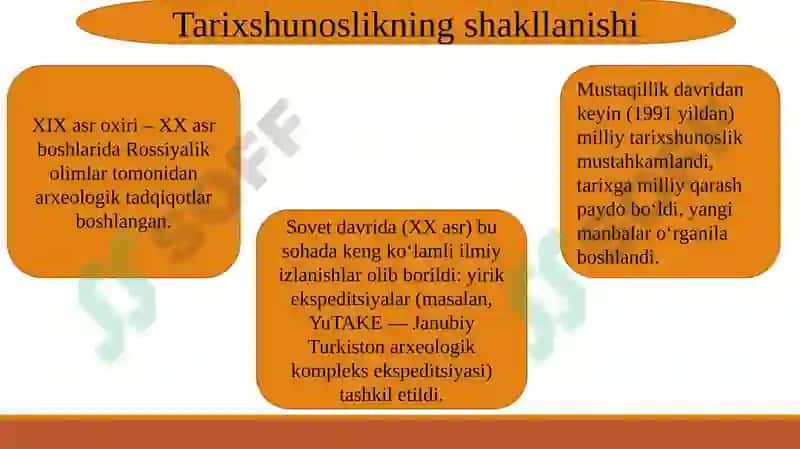 Tarixshunoslikning shakllanishi

XIX asr oxiri – XX asr boshlarida Rossiyalik olimlar tomonidan arxeologik tadqiqotlar boshlangan.

Sovet davrida (XX asr) bu sohada keng koʻlamli ilmiy izlanishlar olib borildi: yirik ekspeditsiyalar (masalan, YuTAKE — Janubiy Turkiston arxeologik kompleks ekspeditsiyasi) tashkil etildi.

Mustaqillik davridan keyin (1991 yildan) milliy tarixshunoslik mustahkamlandi, tarixga milliy qarash paydo boʻldi, yangi manbalar oʻrganila boshlandi.

SOFF

SOFF